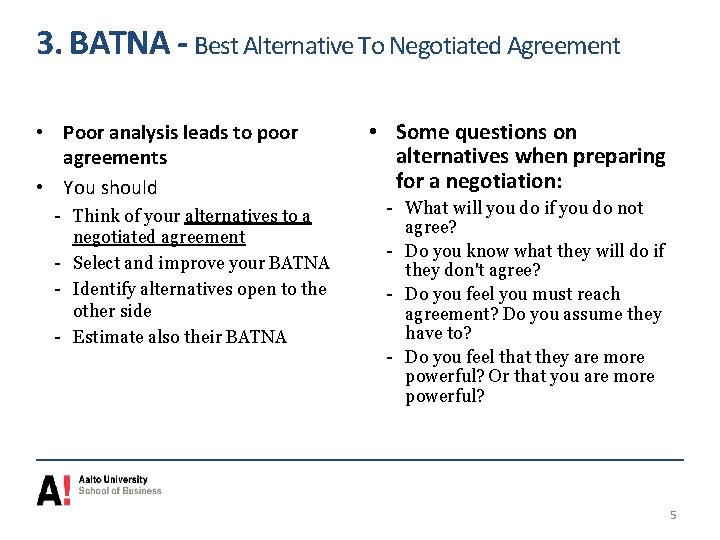 3. BATNA - Best Alternative To Negotiated Agreement

• Poor analysis leads to poor agreements
• You should
- Think of your alternatives to a negotiated agreement
- Select and improve your BATNA
- Identify alternatives open to the other side
- Estimate also their BATNA

• Some questions on alternatives when preparing for a negotiation:
- What will you do if you do not agree?
- Do you know what they will do if they don't agree?
- Do you feel you must reach agreement? Do you assume they have to?
- Do you feel that they are more powerful? Or that you are more powerful?

A! Aalto University School of Business

5